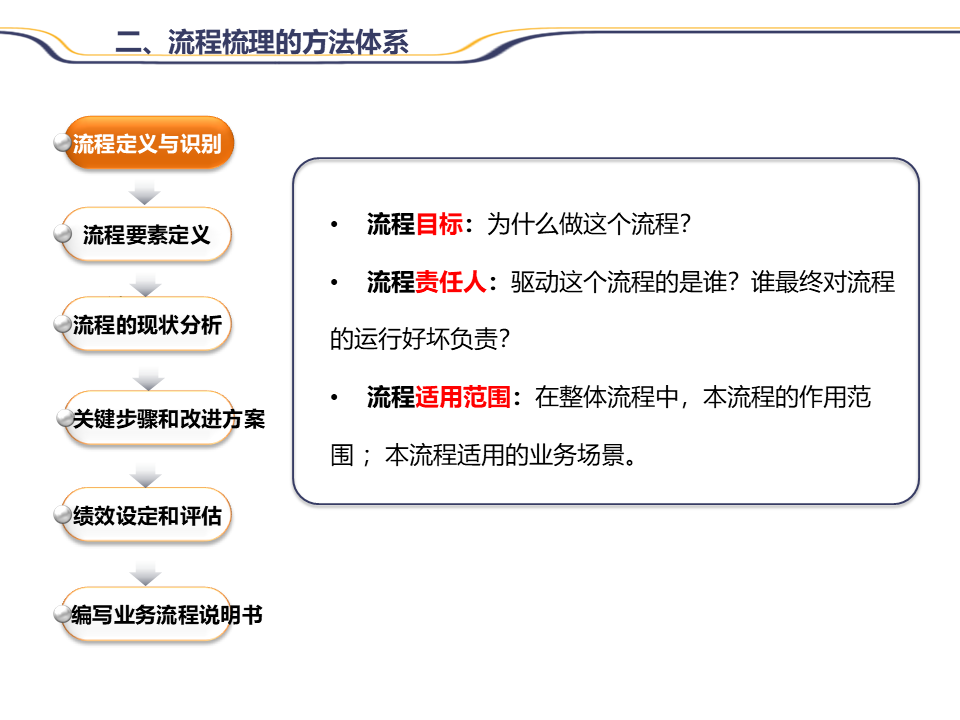 二、流程梳理的方法体系

流程定义与识别

流程要素定义

流程的现状分析

关键步骤和改进方案

绩效设定和评估

编写业务流程说明书

• 流程目标：为什么做这个流程?

• 流程责任人：驱动这个流程的是谁？谁最终对流程的运行好坏负责?

• 流程适用范围：在整体流程中，本流程的作用范围； 本流程适用的业务场景。